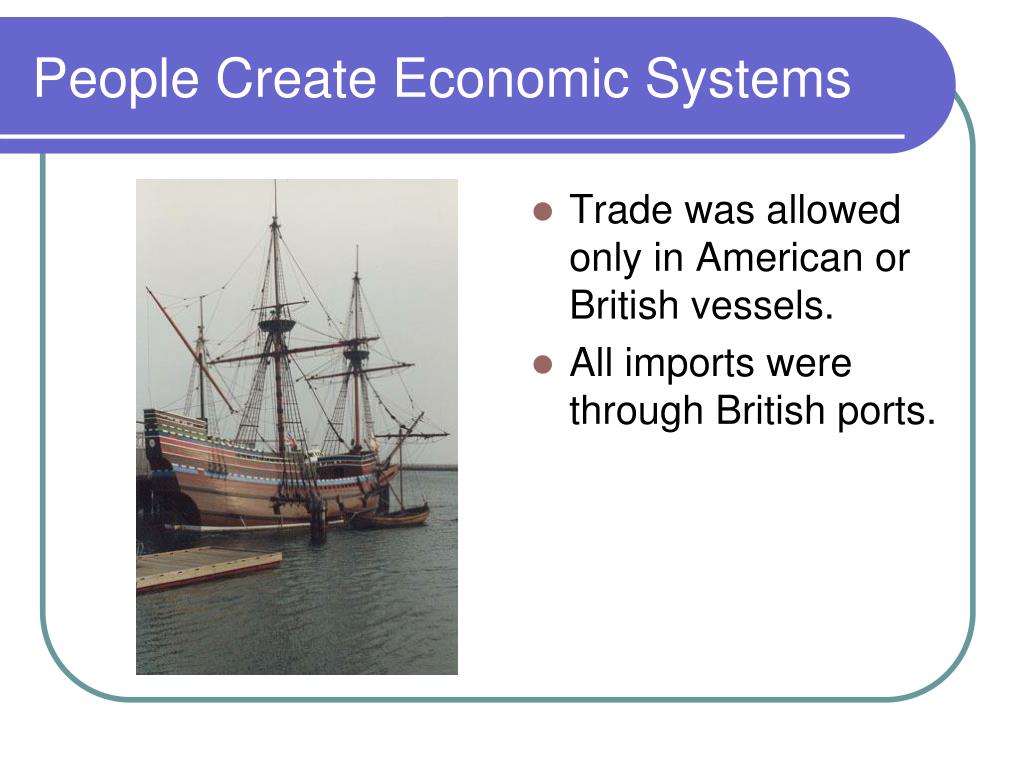 People Create Economic Systems

- Trade was allowed only in American or British vessels.
- All imports were through British ports.